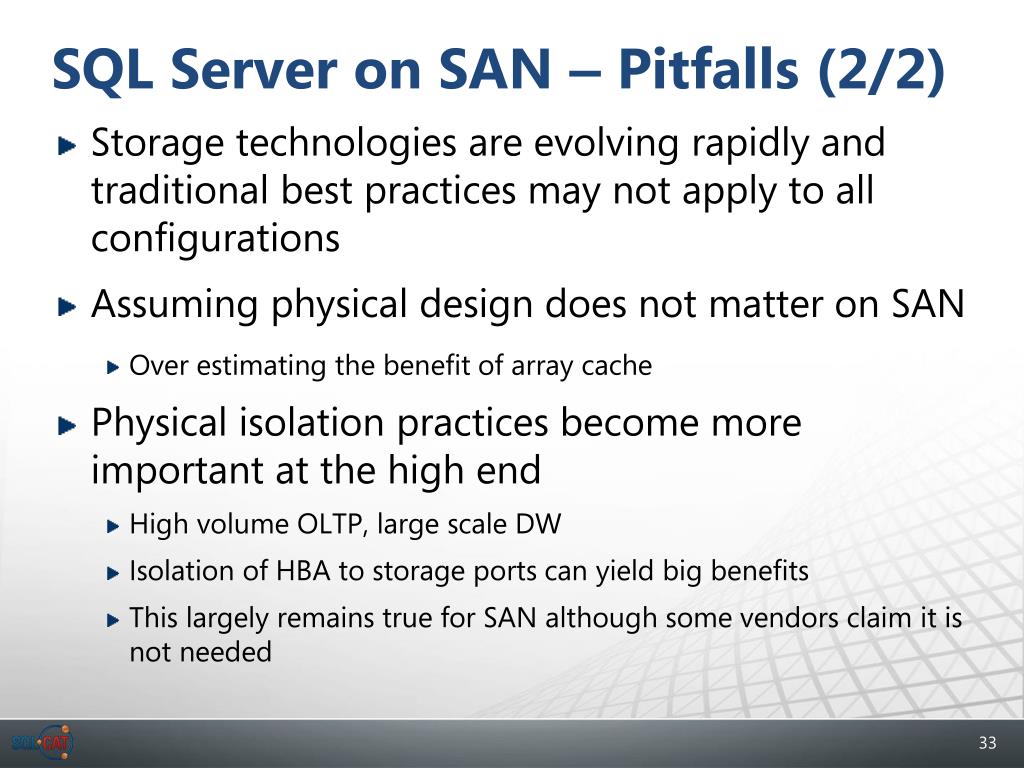 SQL Server on SAN – Pitfalls (2/2)

Storage technologies are evolving rapidly and traditional best practices may not apply to all configurations

Assuming physical design does not matter on SAN

Over estimating the benefit of array cache

Physical isolation practices become more important at the high end

High volume OLTP, large scale DW

Isolation of HBA to storage ports can yield big benefits

This largely remains true for SAN although some vendors claim it is not needed

SQL CAT

33